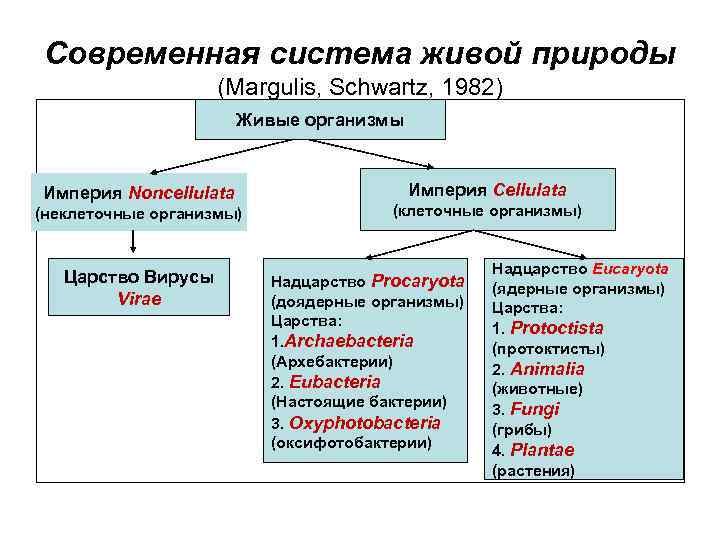 Современная система живой природы
(Margulis, Schwartz, 1982)

Живые организмы

Империя Noncellulata
(неклеточные организмы)

Империя Cellulata
(клеточные организмы)

Царство Вирусы
Virae

Надцарство Procaryota
(доядерные организмы)
Царства:
1.Archaebacteria
(Архебактерии)
2. Eubacteria
(Настоящие бактерии)
3. Oxyphotobacteria
(оксифотобактерии)

Надцарство Eucaryota
(ядерные организмы)
Царства:
1. Protoctista
(протоктисты)
2. Animalia
(животные)
3. Fungi
(грибы)
4. Plantae
(растения)